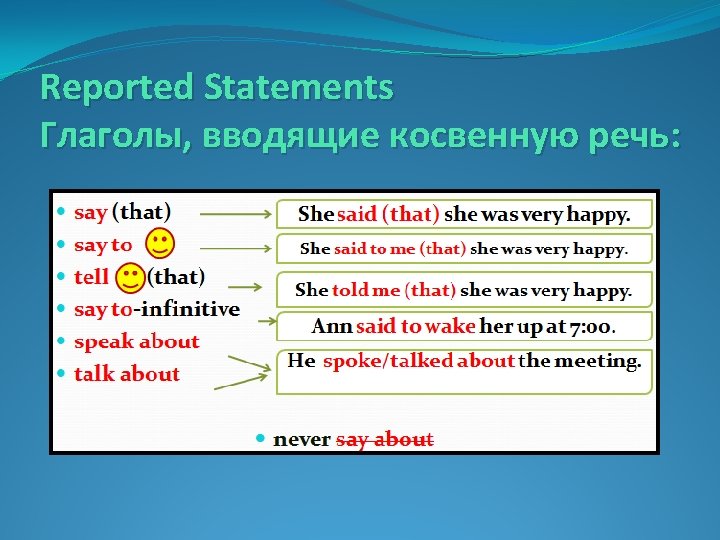 Reported Statements
Глаголы, вводящие косвенную речь:

- say (that)
- say to
- tell (that)
- say to-infinitive
- speak about
- talk about

She said (that) she was very happy.

She said to me (that) she was very happy.

She told me (that) she was very happy.

Ann said to wake her up at 7:00.

He spoke/talked about the meeting.

- never say about